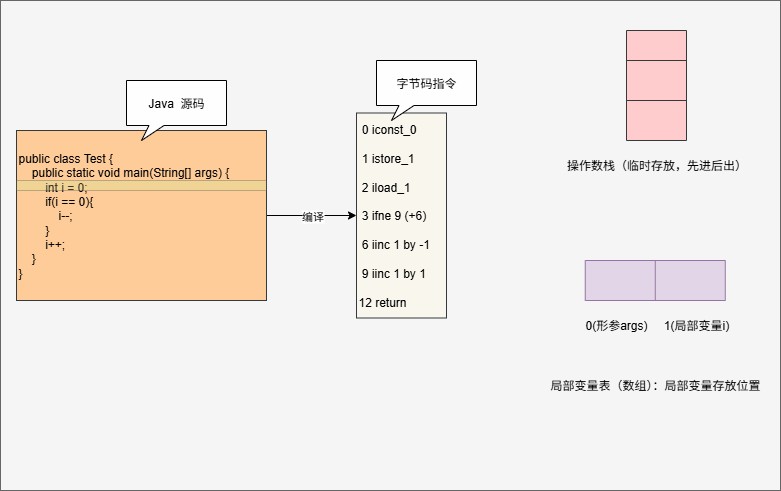 Java 源码

public class Test {
    public static void main(String[] args) {
        int i = 0;
        if(i == 0){
            i--;
        }
        i++;
    }
}

编译

字节码指令

0 iconst_0

1 istore_1

2 iload_1

3 ifne 9 (+6)

6 iinc 1 by -1

9 iinc 1 by 1

12 return

操作数栈（临时存放，先进后出）

0(形参args)    1(局部变量i)

局部变量表（数组）：局部变量存放位置